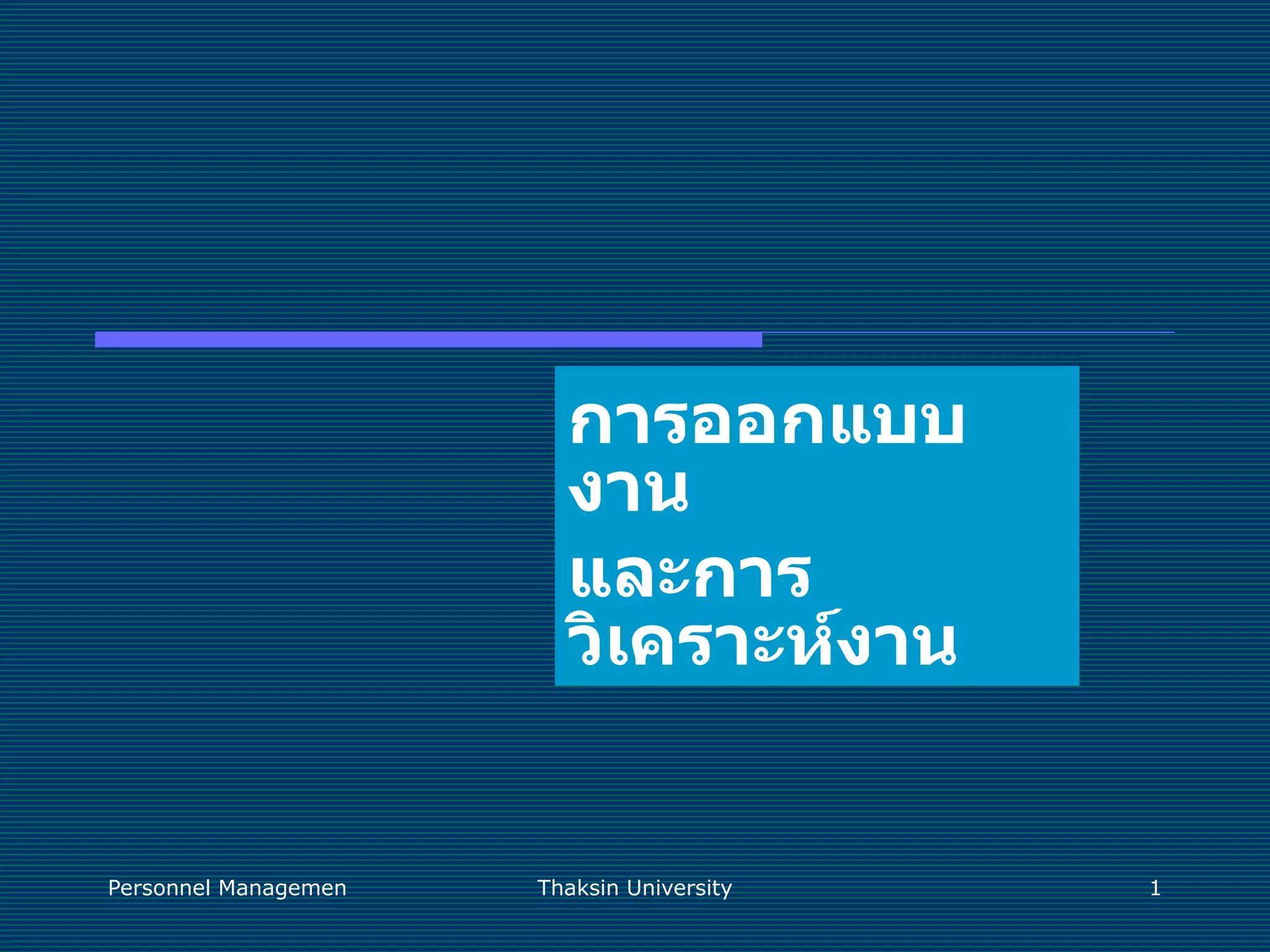 การออกแบบงาน
และการวิเคราะห์งาน

Personnel Managemen

Thaksin University

1